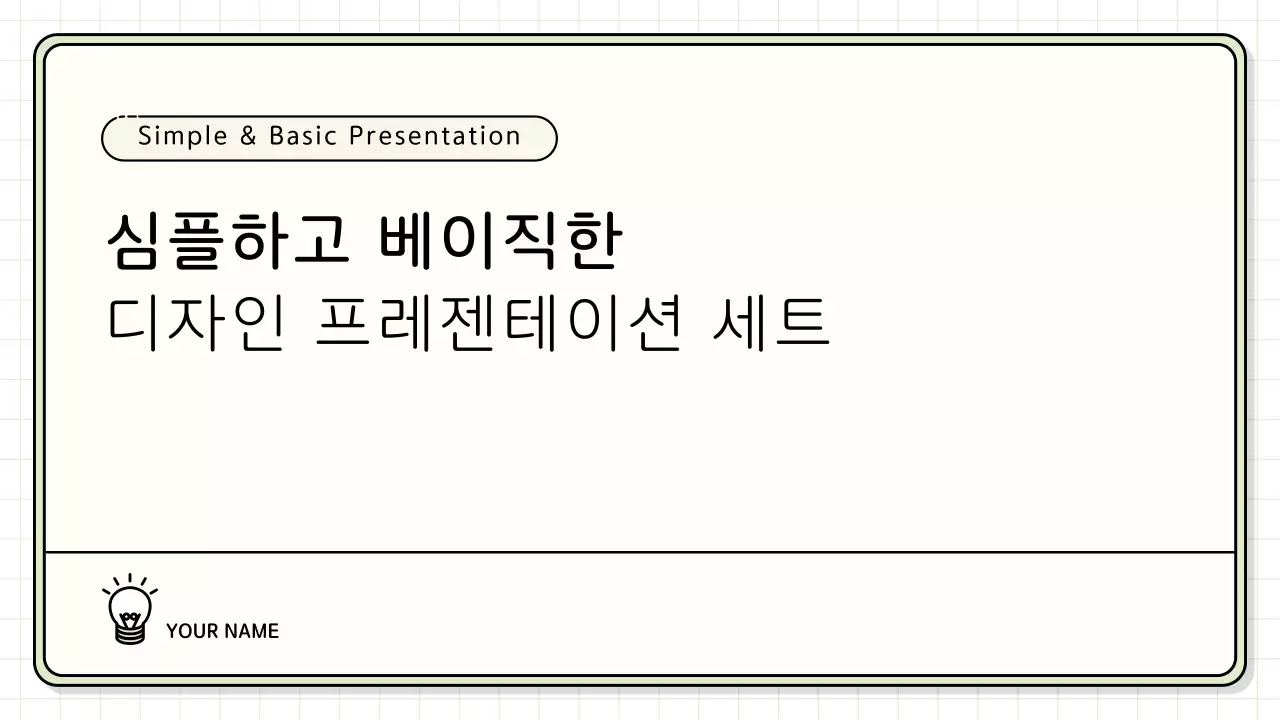 Simple & Basic Presentation

심플하고 베이직한
디자인 프레젠테이션 세트

YOUR NAME